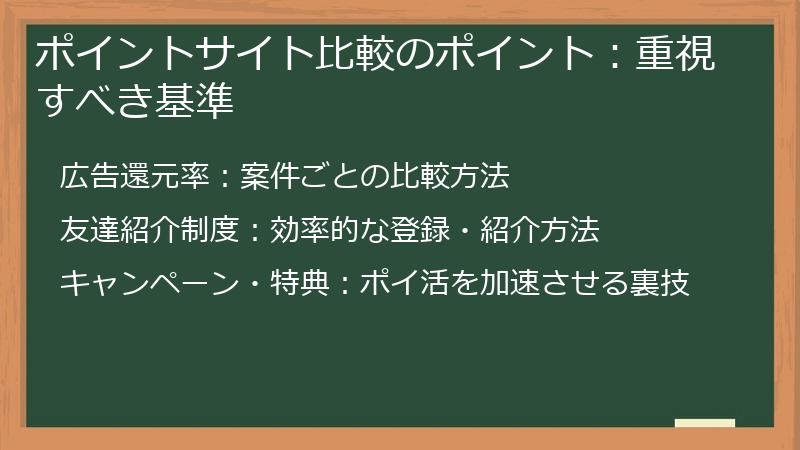 ポイントサイト比較のポイント：重視すべき基準

広告還元率：案件ごとの比較方法

友達紹介制度：効率的な登録・紹介方法

キャンペーン・特典：ポイ活を加速させる裏技